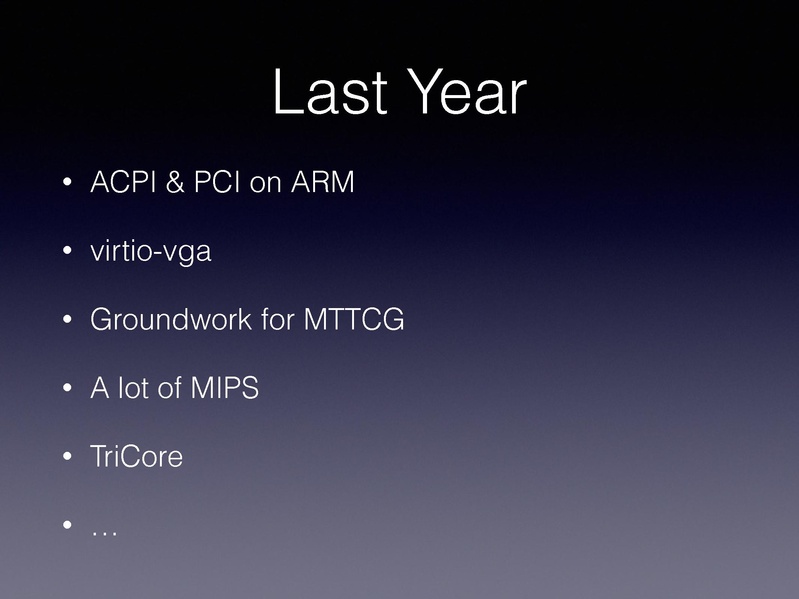 Last Year

• ACPI & PCI on ARM
• virtio-vga
• Groundwork for MTTCG
• A lot of MIPS
• TriCore
• …